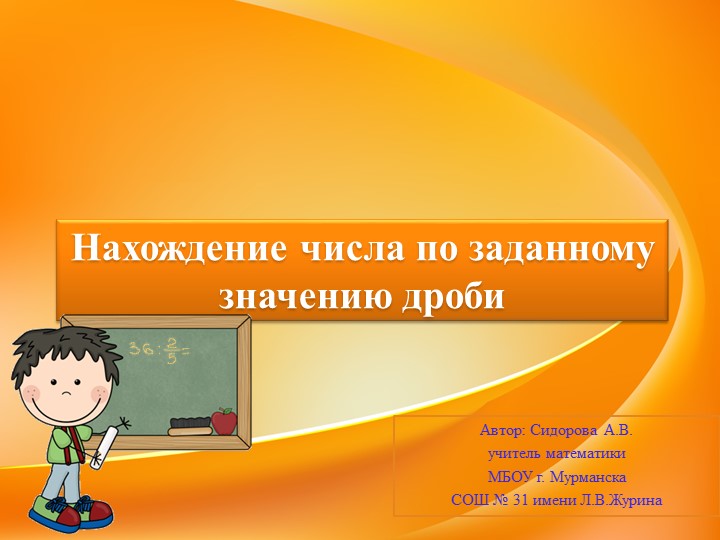 Нахождение числа по заданному значению дроби

$36 : \frac{2}{5} =$

Автор: Сидорова А.В.
учитель математики
МБОУ г. Мурманска
СОШ № 31 имени Л.В.Журина